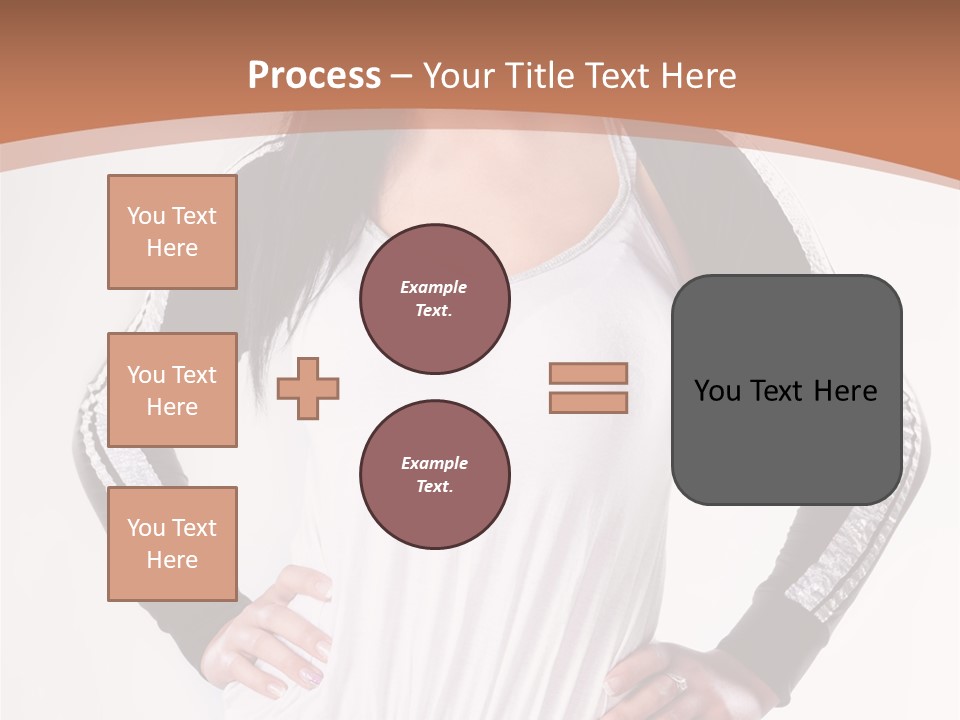 Process – Your Title Text Here

You Text Here

You Text Here

You Text Here

Example Text.

Example Text.

You Text Here